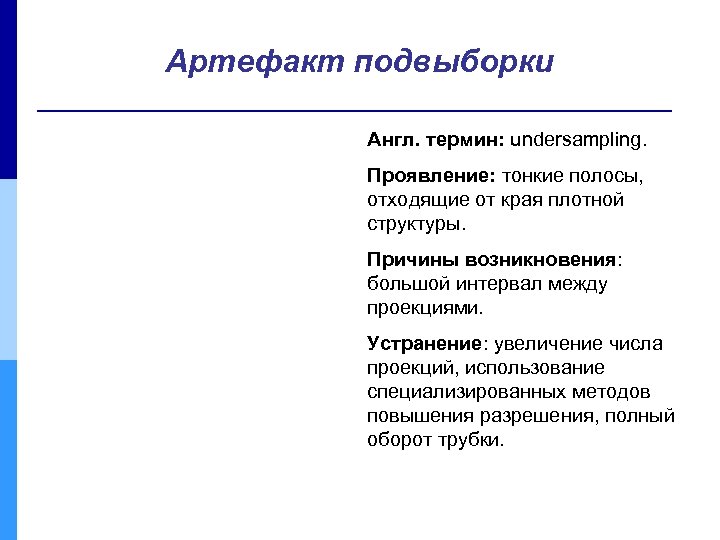 Артефакт подвыборки

Англ. термин: undersampling.

Проявление: тонкие полосы, отходящие от края плотной структуры.

Причины возникновения: большой интервал между проекциями.

Устранение: увеличение числа проекций, использование специализированных методов повышения разрешения, полный оборот трубки.